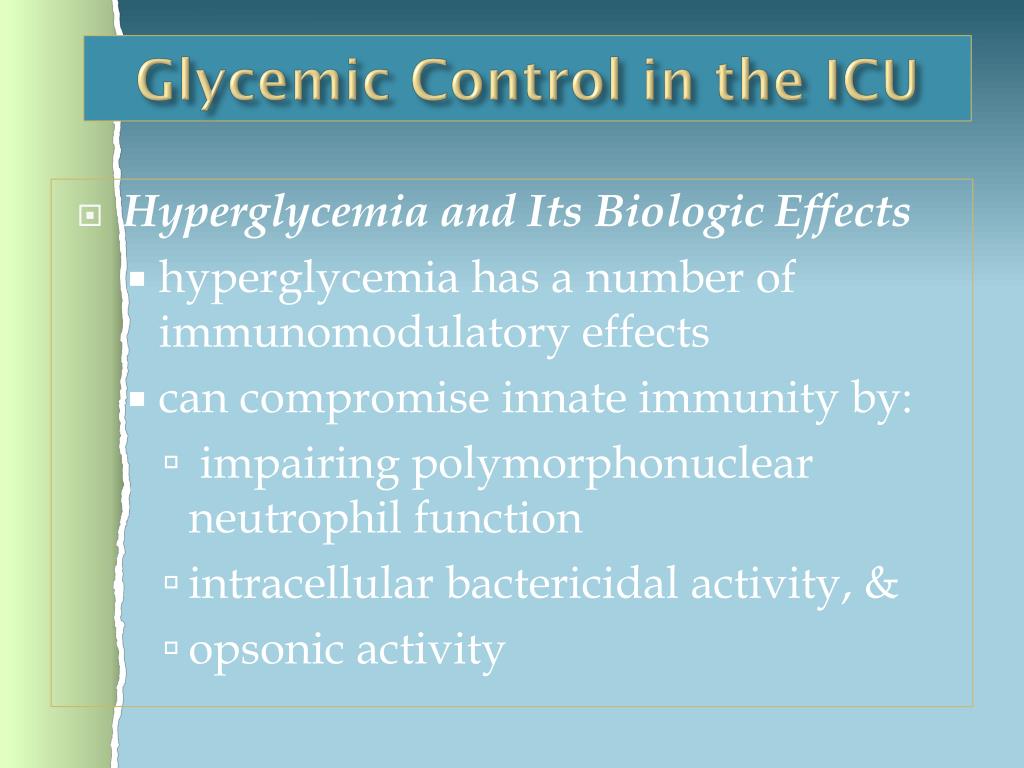 Glycemic Control in the ICU

Hyperglycemia and Its Biologic Effects

hyperglycemia has a number of immunomodulatory effects

can compromise innate immunity by:

impairing polymorphonuclear neutrophil function

intracellular bactericidal activity, &

opsonic activity